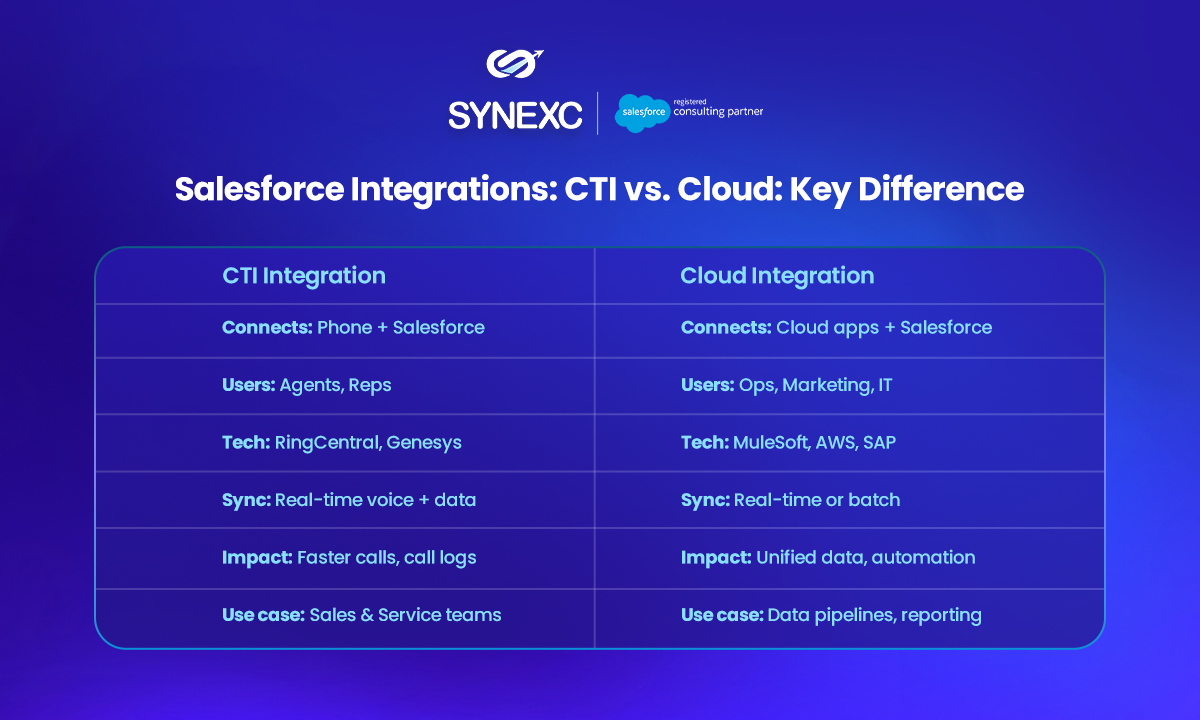 SYNEXC

salesforce registered consulting partner

Salesforce Integrations: CTI vs. Cloud: Key Difference

| CTI Integration | Cloud Integration |
|---|---|
| Connects: Phone + Salesforce | Connects: Cloud apps + Salesforce |
| Users: Agents, Reps | Users: Ops, Marketing, IT |
| Tech: RingCentral, Genesys | Tech: MuleSoft, AWS, SAP |
| Sync: Real-time voice + data | Sync: Real-time or batch |
| Impact: Faster calls, call logs | Impact: Unified data, automation |
| Use case: Sales & Service teams | Use case: Data pipelines, reporting |